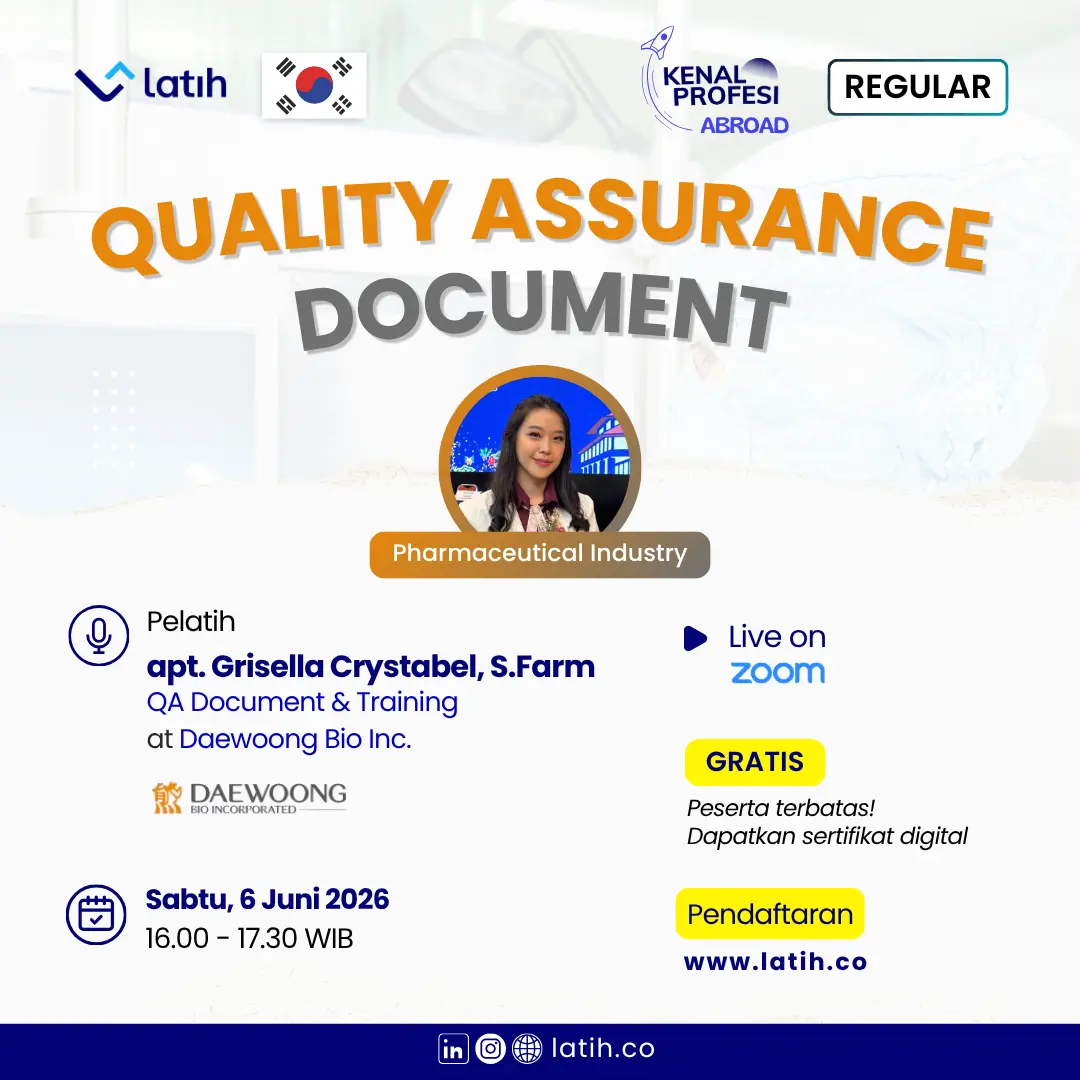 latih

KENAL PROFESI ABROAD

REGULAR

QUALITY ASSURANCE DOCUMENT

Pharmaceutical Industry

Pelatih
apt. Grisella Crystabel, S.Farm
QA Document & Training
at Daewoong Bio Inc.

DAEWOONG
BIO INCORPORATED

Sabtu, 6 Juni 2026
16.00 - 17.30 WIB

Live on
zoom

GRATIS
Peserta terbatas!
Dapatkan sertifikat digital

Pendaftaran
www.latih.co

latih.co